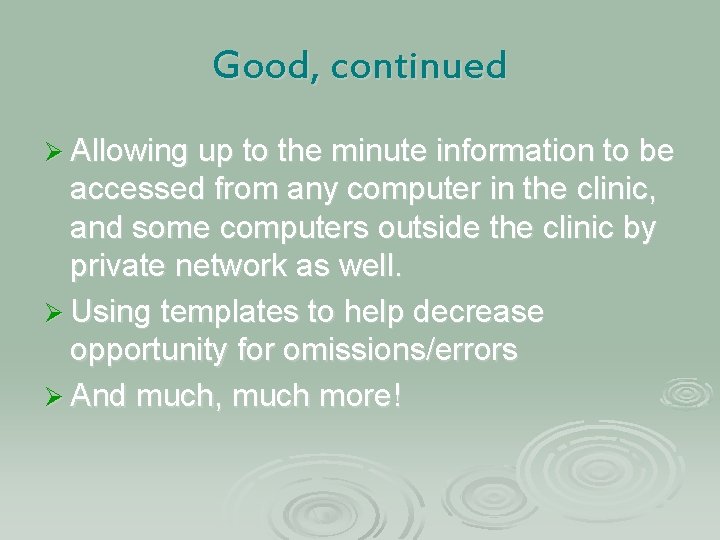 Good, continued

➢ Allowing up to the minute information to be accessed from any computer in the clinic, and some computers outside the clinic by private network as well.

➢ Using templates to help decrease opportunity for omissions/errors

➢ And much, much more!